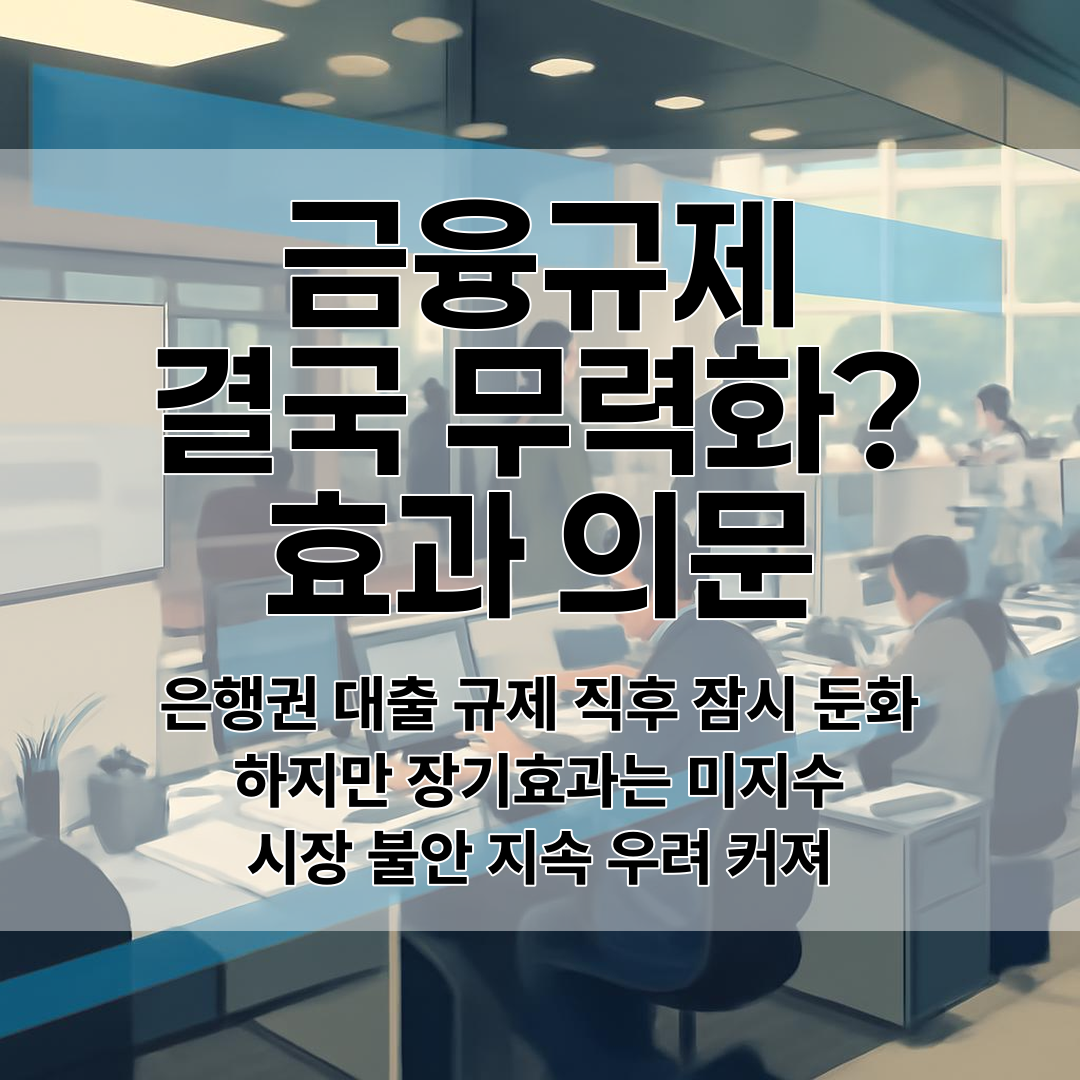 금융규제
결국 무력화?
효과 의문

은행권 대출 규제 직후 잠시 둔화
하지만 장기효과는 미지수
시장 불안 지속 우려 커져